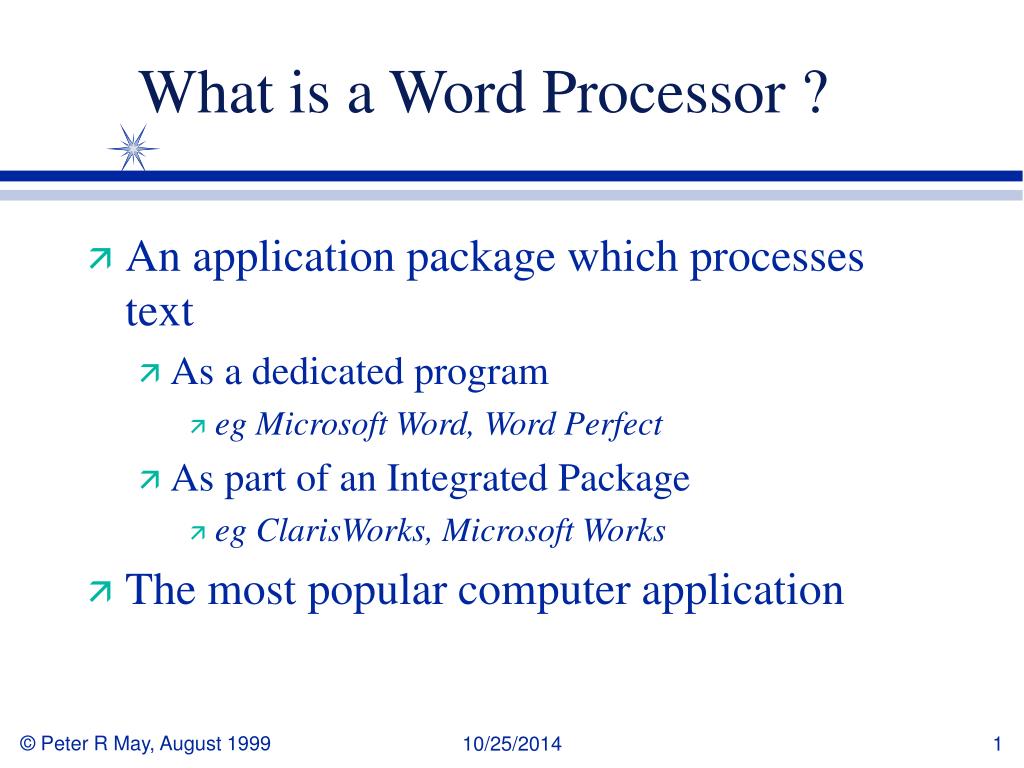 What is a Word Processor ?

An application package which processes text

As a dedicated program

eg Microsoft Word, Word Perfect

As part of an Integrated Package

eg ClarisWorks, Microsoft Works

The most popular computer application

© Peter R May, August 1999 10/25/2014 1